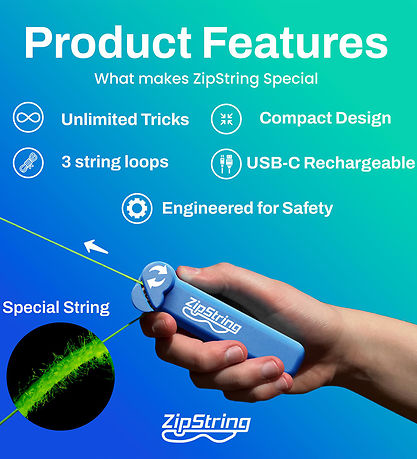 Product Features

What makes ZipString Special

Unlimited Tricks

Compact Design

3 string loops

USB-C Rechargeable

Engineered for Safety

Special String

ZipString

ZipString